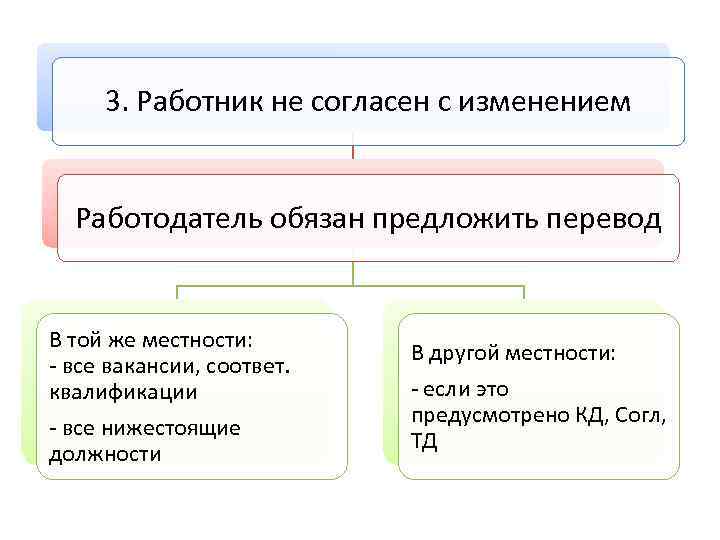 3. Работник не согласен с изменением

Работодатель обязан предложить перевод

В той же местности:
- все вакансии, соответ. квалификации
- все нижестоящие должности

В другой местности:
- если это предусмотрено КД, Согл, ТД